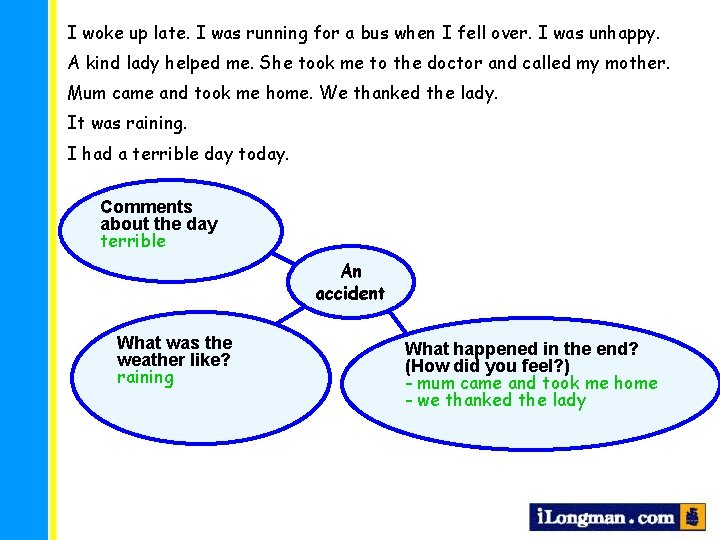 I woke up late. I was running for a bus when I fell over. I was unhappy.

A kind lady helped me. She took me to the doctor and called my mother.

Mum came and took me home. We thanked the lady.

It was raining.

I had a terrible day today.

Comments about the day
terrible

An accident

What was the weather like?
raining

What happened in the end? (How did you feel?)
- mum came and took me home
- we thanked the lady

iLongman.com